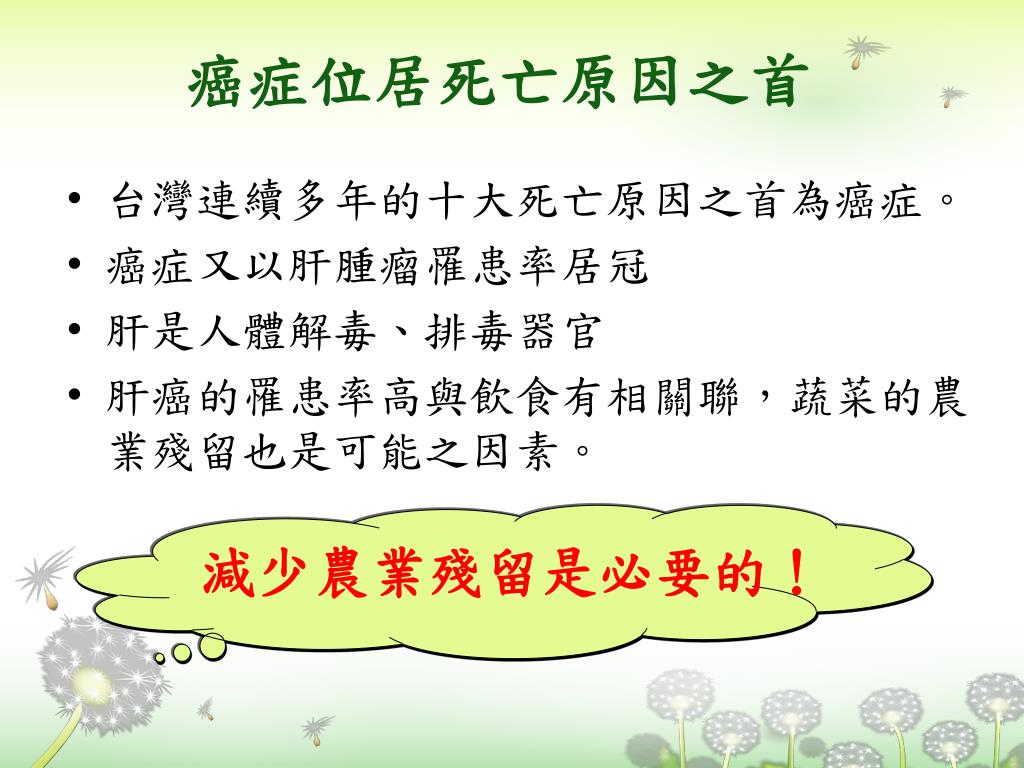 癌症位居死亡原因之首

• 台灣連續多年的十大死亡原因之首為癌症。
• 癌症又以肝腫瘤罹患率居冠
• 肝是人體解毒、排毒器官
• 肝癌的罹患率高與飲食有相關聯，蔬菜的農業殘留也是可能之因素。

減少農業殘留是必要的！